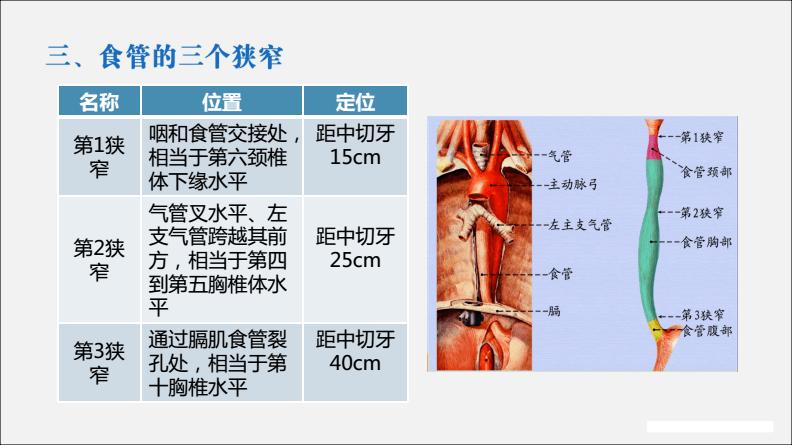 三、食管的三个狭窄

| 名称 | 位置 | 定位 |
|---|---|---|
| 第1狭窄 | 咽和食管交接处，相当于第六颈椎体下缘水平 | 距中切牙15cm |
| 第2狭窄 | 气管叉水平、左支气管跨越其前方，相当于第四到第五胸椎体水平 | 距中切牙25cm |
| 第3狭窄 | 通过膈肌食管裂孔处，相当于第十胸椎水平 | 距中切牙40cm |

气管
主动脉弓
左主支气管
食管
膈

第1狭窄
食管颈部
第2狭窄
食管胸部
第3狭窄
食管腹部